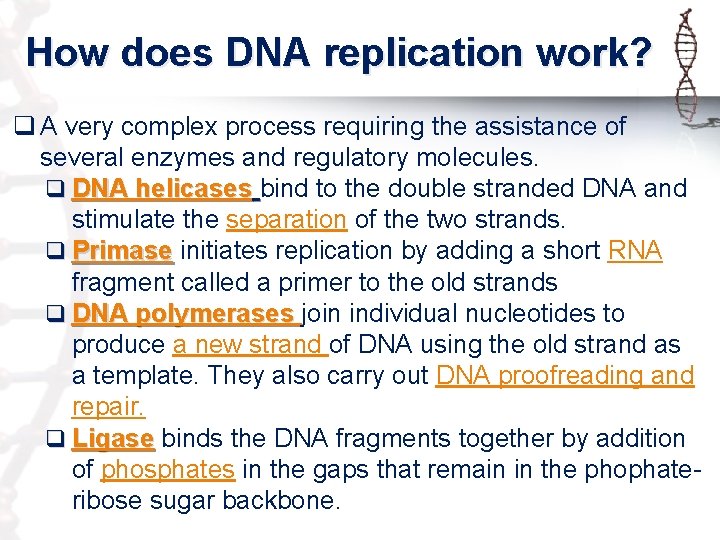 How does DNA replication work?

❑ A very complex process requiring the assistance of several enzymes and regulatory molecules.

❑ DNA helicases bind to the double stranded DNA and stimulate the separation of the two strands.

❑ Primase initiates replication by adding a short RNA fragment called a primer to the old strands

❑ DNA polymerases join individual nucleotides to produce a new strand of DNA using the old strand as a template. They also carry out DNA proofreading and repair.

❑ Ligase binds the DNA fragments together by addition of phosphates in the gaps that remain in the phophate-ribose sugar backbone.